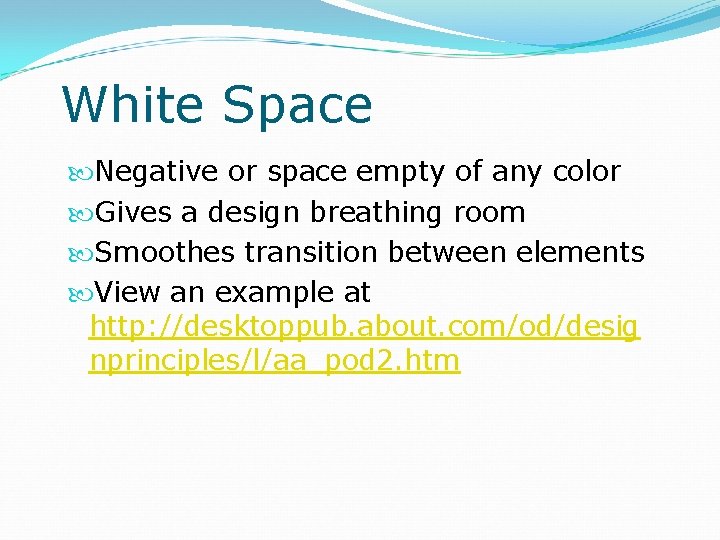 White Space

Negative or space empty of any color

Gives a design breathing room

Smoothes transition between elements

View an example at http://desktoppub.about.com/od/designprinciples/l/aa_pod2.htm